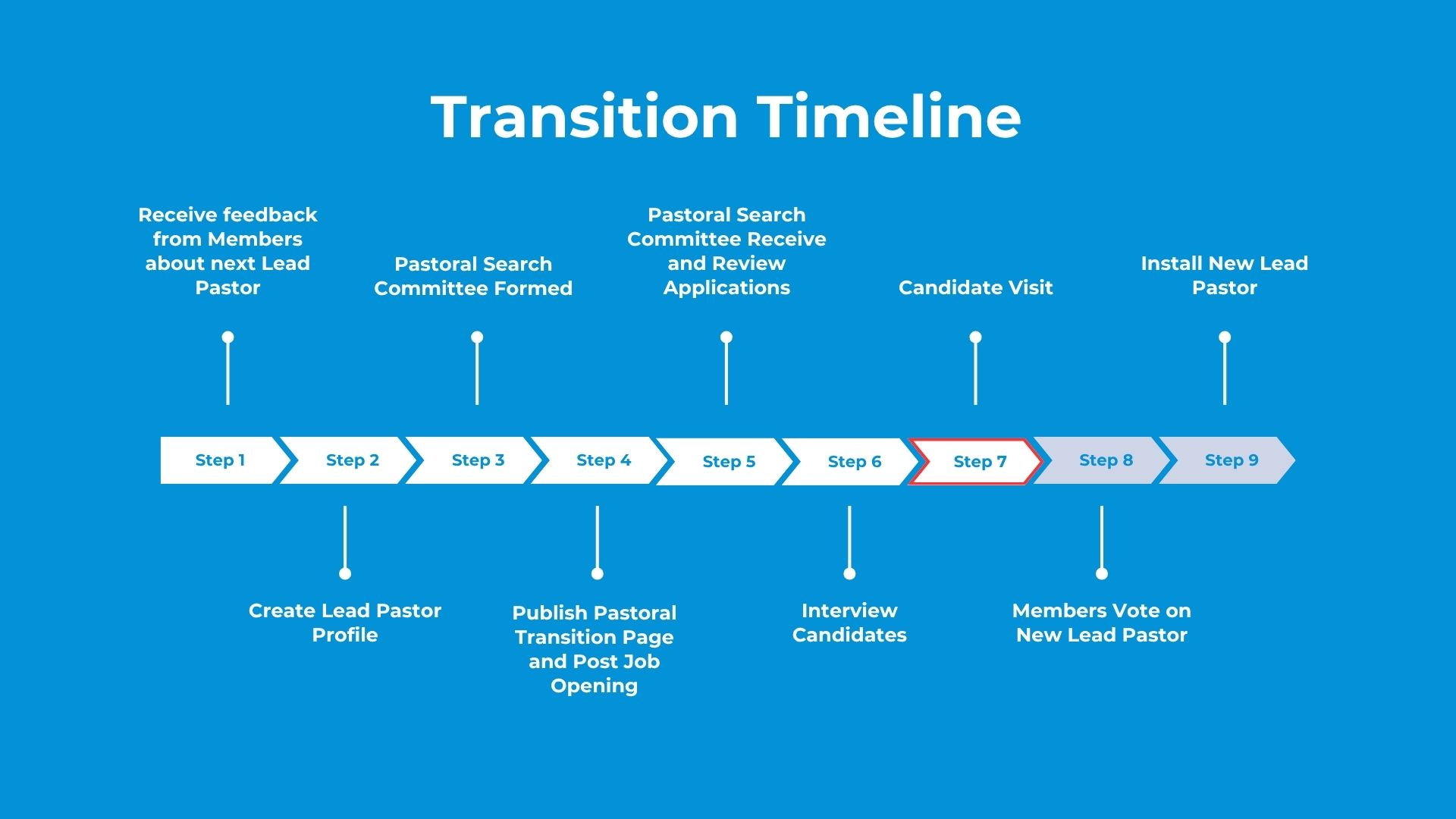 Transition Timeline

Receive feedback from Members about next Lead Pastor

Pastoral Search Committee Formed

Pastoral Search Committee Receive and Review Applications

Candidate Visit

Install New Lead Pastor

Step 1 Step 2 Step 3 Step 4 Step 5 Step 6 Step 7 Step 8 Step 9

Create Lead Pastor Profile

Publish Pastoral Transition Page and Post Job Opening

Interview Candidates

Members Vote on New Lead Pastor